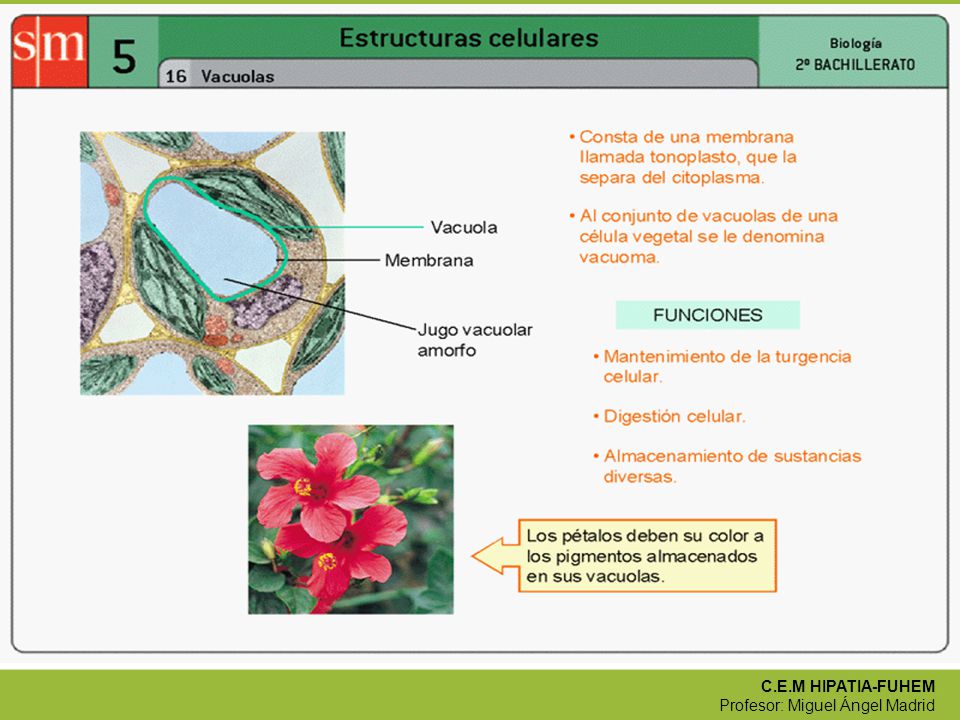 sm

5

Estructuras celulares

16 Vacuolas

Biología
2º BACHILLERATO

Vacuola

Membrana

Jugo vacuolar amorfo

• Consta de una membrana llamada tonoplasto, que la separa del citoplasma.

• Al conjunto de vacuolas de una célula vegetal se le denomina vacuoma.

FUNCIONES

• Mantenimiento de la turgencia celular.

• Digestión celular.

• Almacenamiento de sustancias diversas.

Los pétalos deben su color a los pigmentos almacenados en sus vacuolas.

C.E.M HIPATIA-FUHEM
Profesor: Miguel Ángel Madrid